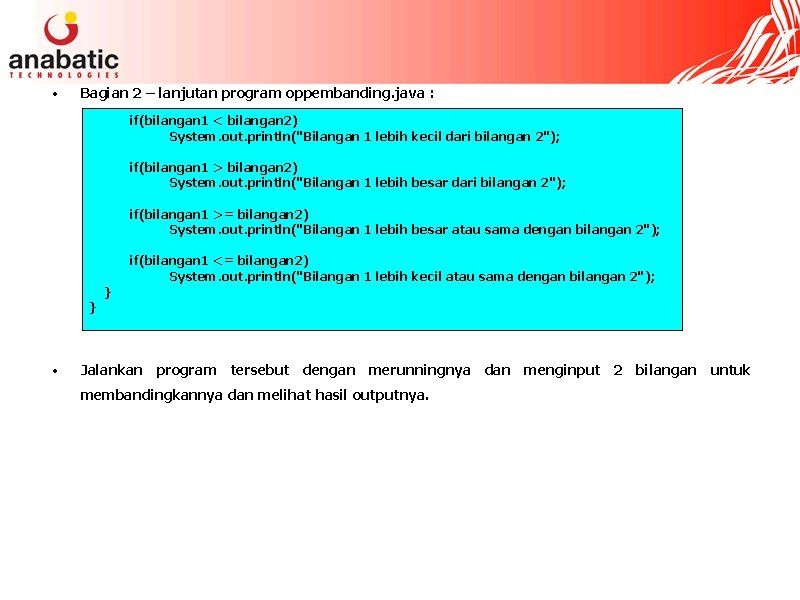 anabatic
TECHNOLOGIES

• Bagian 2 – lanjutan program oppembanding.java :

if(bilangan1 < bilangan2)
System.out.println("Bilangan 1 lebih kecil dari bilangan 2");

if(bilangan1 > bilangan2)
System.out.println("Bilangan 1 lebih besar dari bilangan 2");

if(bilangan1 >= bilangan2)
System.out.println("Bilangan 1 lebih besar atau sama dengan bilangan 2");

if(bilangan1 <= bilangan2)
System.out.println("Bilangan 1 lebih kecil atau sama dengan bilangan 2");
}
}

• Jalankan program tersebut dengan merunningnya dan menginput 2 bilangan untuk membandingkannya dan melihat hasil outputnya.